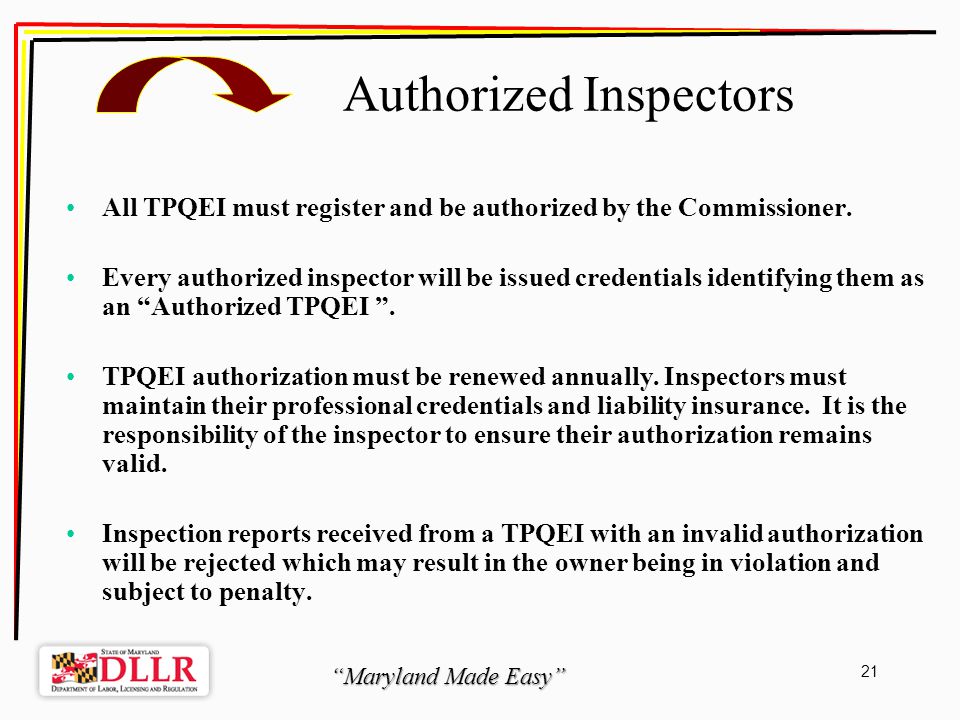 Authorized Inspectors

• All TPQEI must register and be authorized by the Commissioner.

• Every authorized inspector will be issued credentials identifying them as an “Authorized TPQEI ”.

• TPQEI authorization must be renewed annually. Inspectors must maintain their professional credentials and liability insurance. It is the responsibility of the inspector to ensure their authorization remains valid.

• Inspection reports received from a TPQEI with an invalid authorization will be rejected which may result in the owner being in violation and subject to penalty.

STATE OF MARYLAND
DLLR
DEPARTMENT OF LABOR, LICENSING AND REGULATION

“Maryland Made Easy”

21